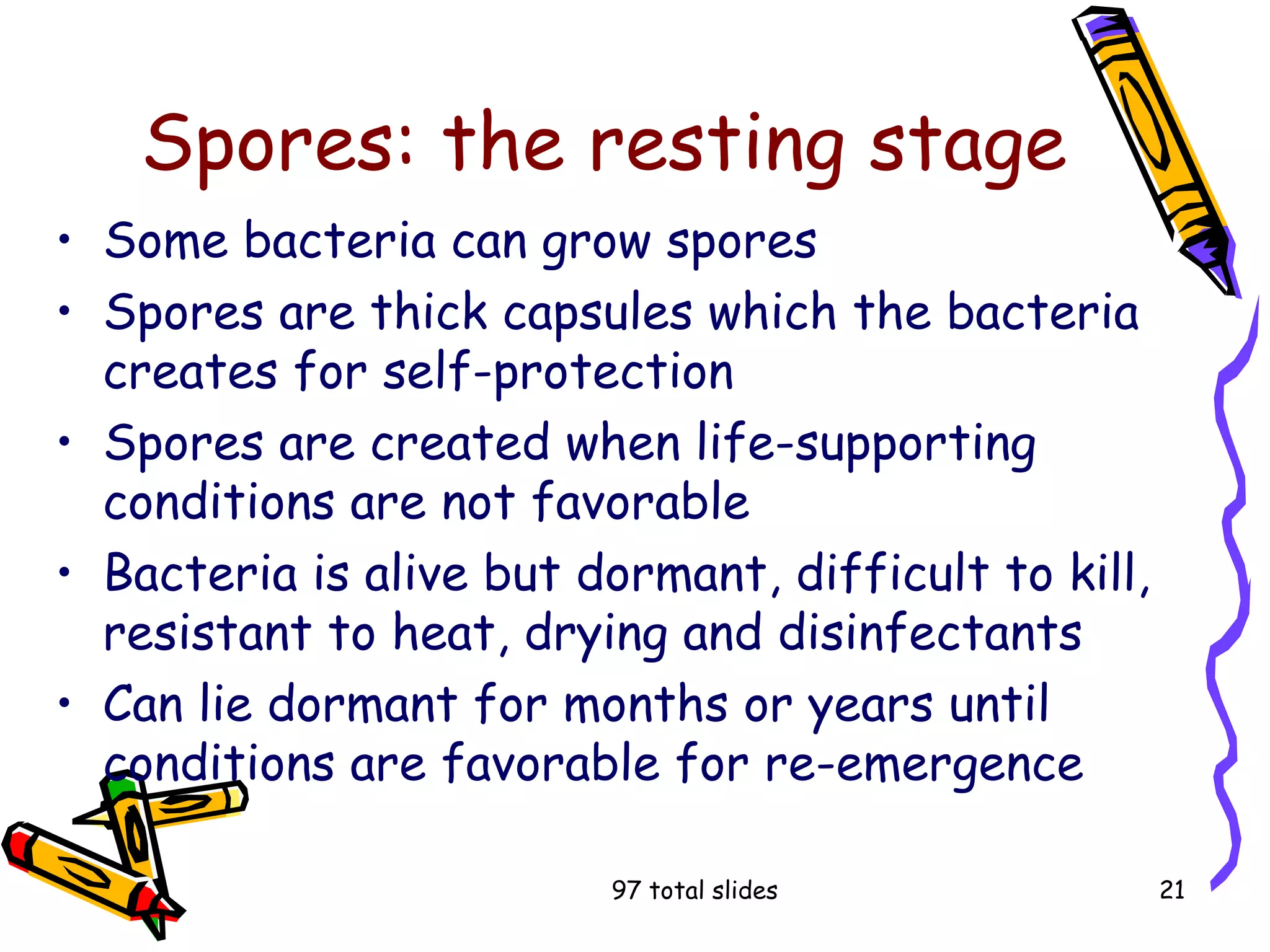 Spores: the resting stage

• Some bacteria can grow spores
• Spores are thick capsules which the bacteria creates for self-protection
• Spores are created when life-supporting conditions are not favorable
• Bacteria is alive but dormant, difficult to kill, resistant to heat, drying and disinfectants
• Can lie dormant for months or years until conditions are favorable for re-emergence

97 total slides

21